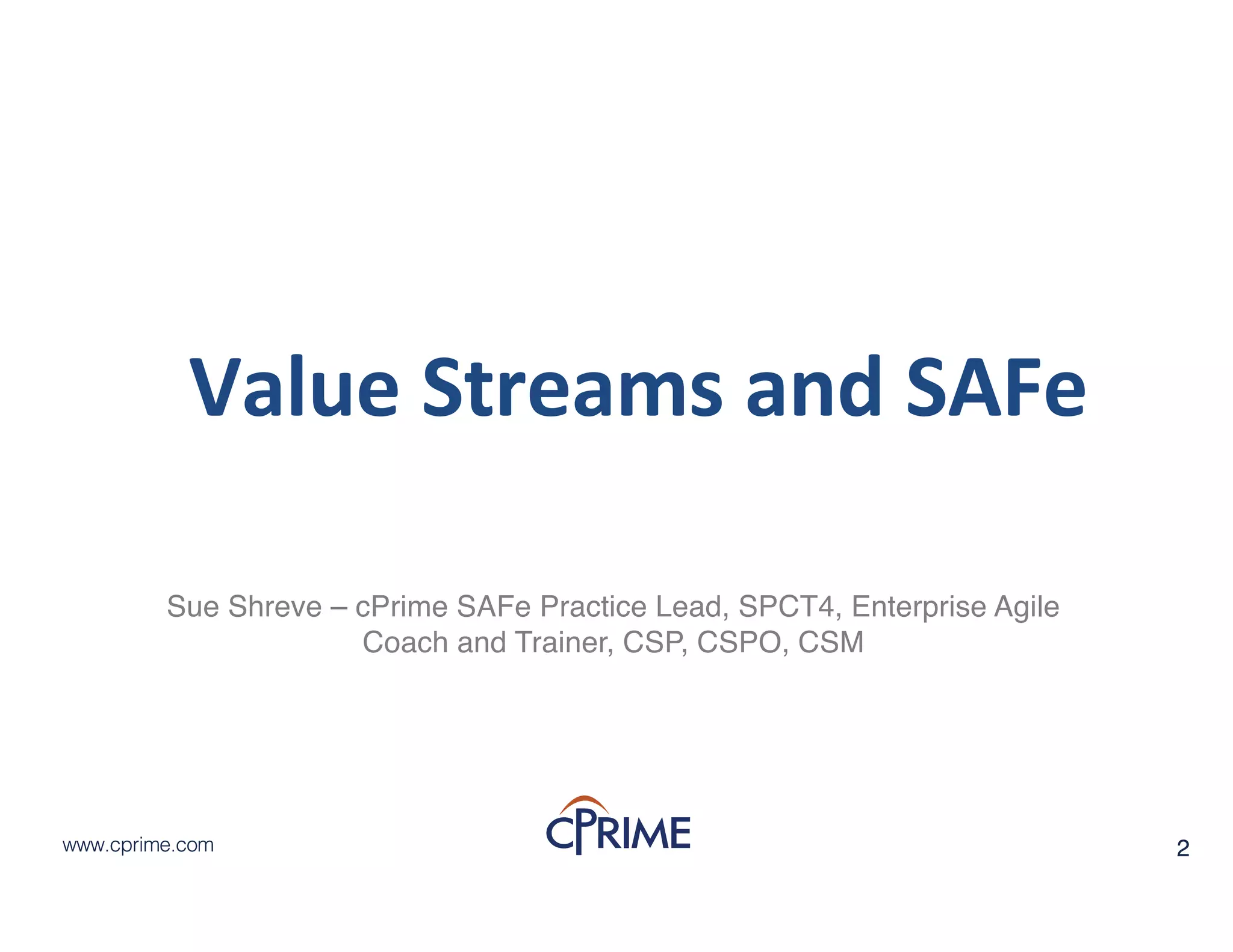 Value Streams and SAFe

Sue Shreve – cPrime SAFe Practice Lead, SPCT4, Enterprise Agile Coach and Trainer, CSP, CSPO, CSM

www.cprime.com

CPRIME

2